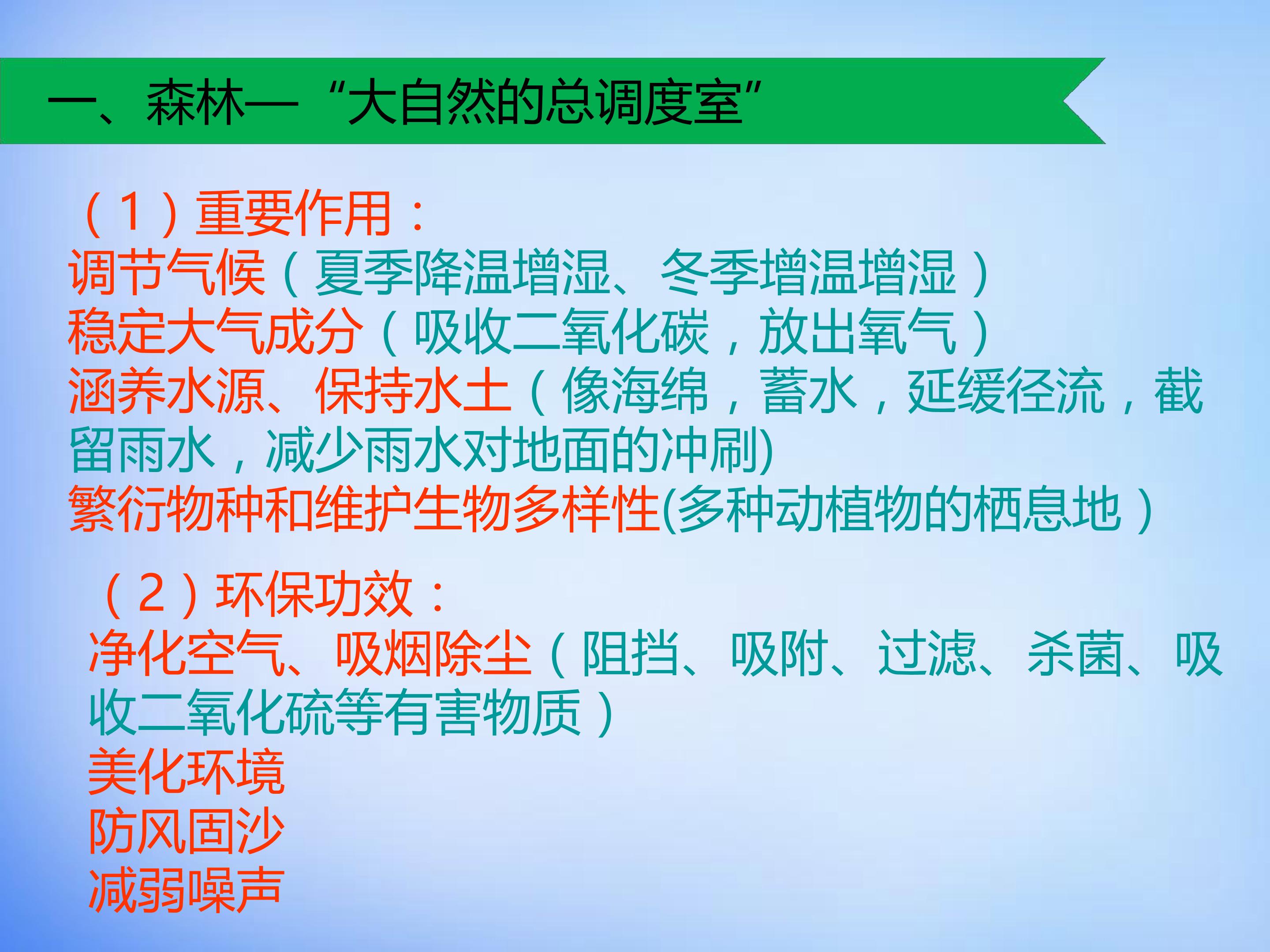 一、森林—“大自然的总调度室”

（1）重要作用：
调节气候（夏季降温增湿、冬季增温增湿）
稳定大气成分（吸收二氧化碳，放出氧气）
涵养水源、保持水土（像海绵，蓄水，延缓径流，截留雨水，减少雨水对地面的冲刷)
繁衍物种和维护生物多样性(多种动植物的栖息地）

（2）环保功效：
净化空气、吸烟除尘（阻挡、吸附、过滤、杀菌、吸收二氧化硫等有害物质）
美化环境
防风固沙
减弱噪声